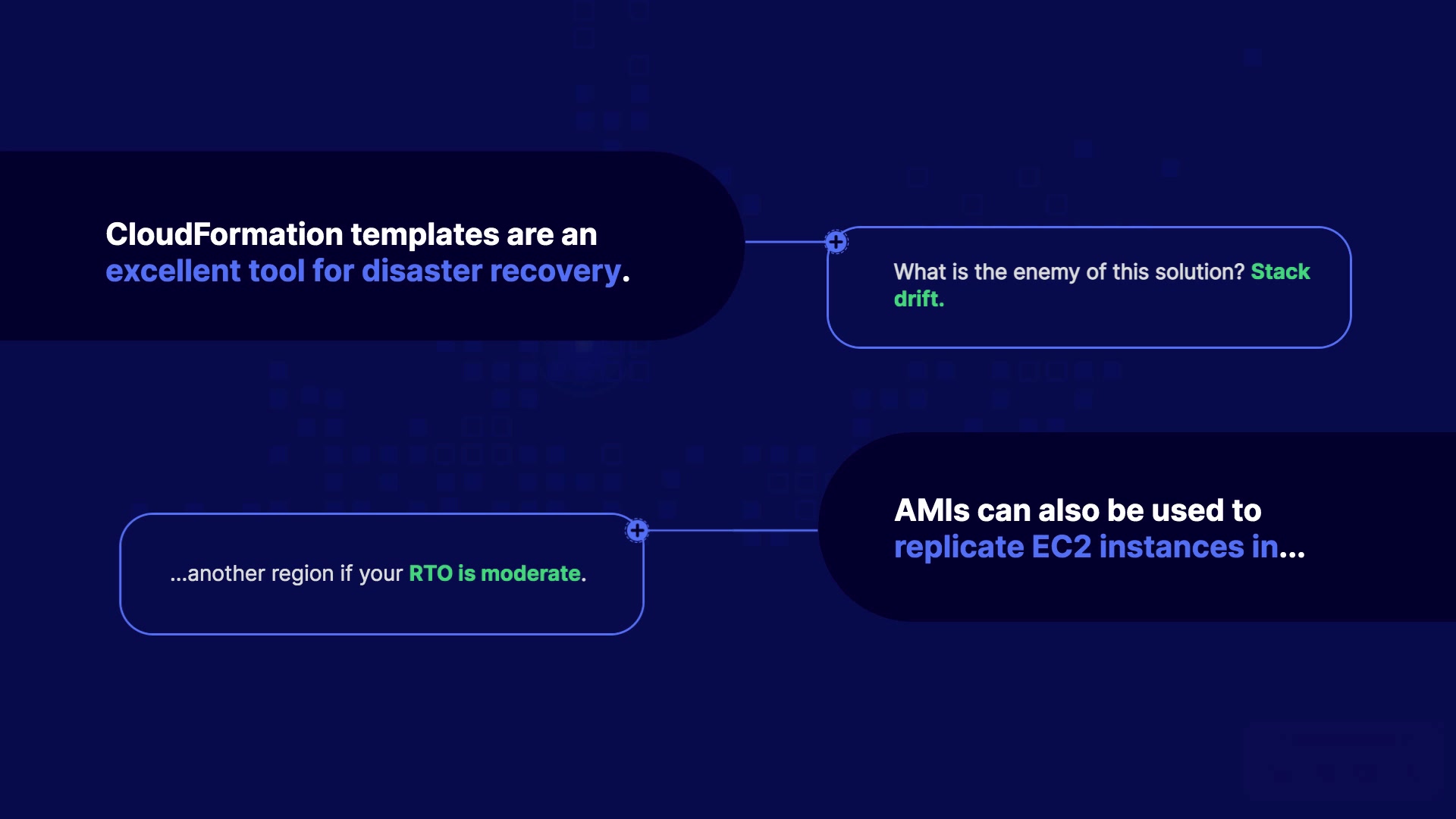 CloudFormation templates are an excellent tool for disaster recovery.

What is the enemy of this solution? Stack drift.

AMIs can also be used to replicate EC2 instances in...

...another region if your RTO is moderate.